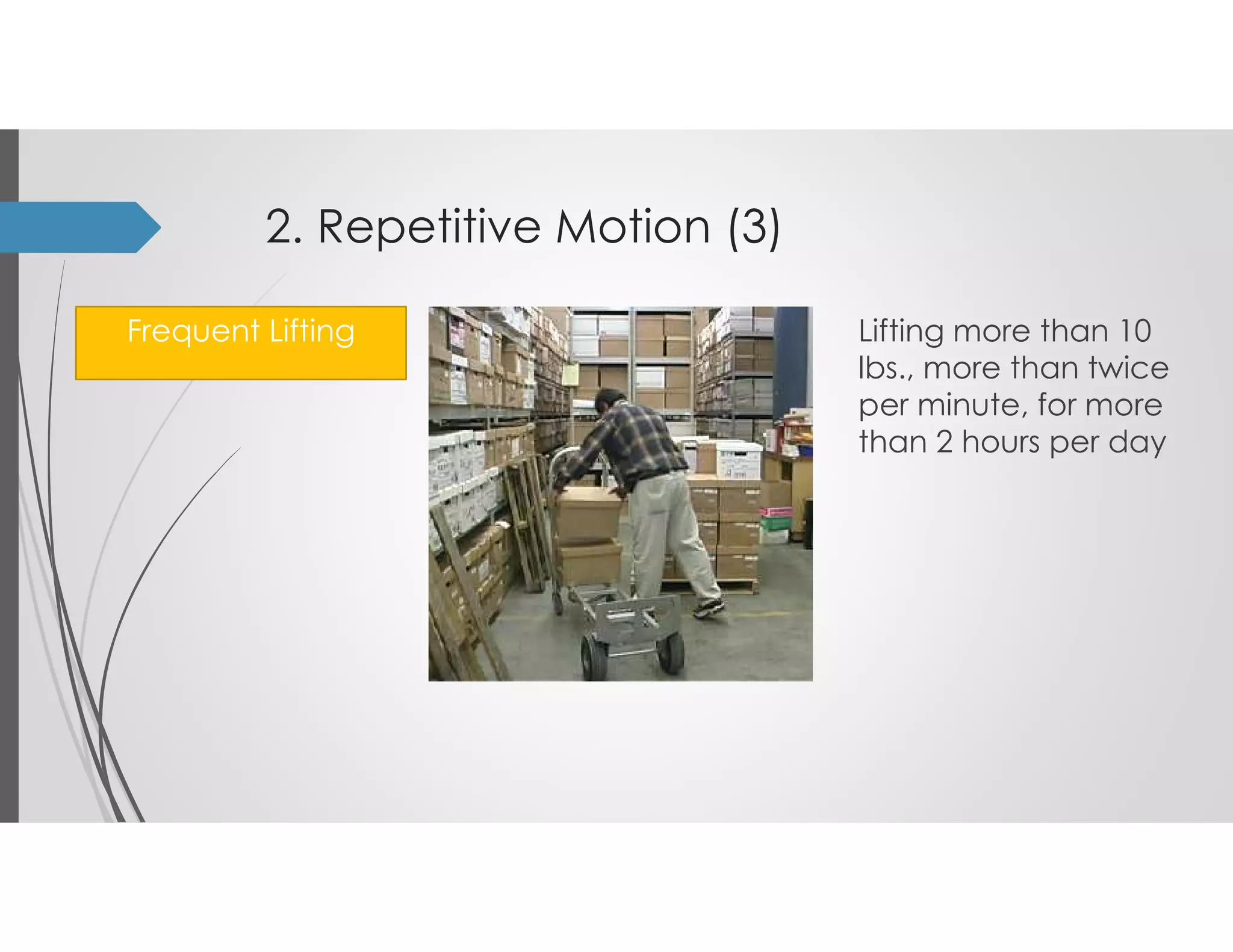 2. Repetitive Motion (3)

Frequent Lifting

Lifting more than 10 lbs., more than twice per minute, for more than 2 hours per day